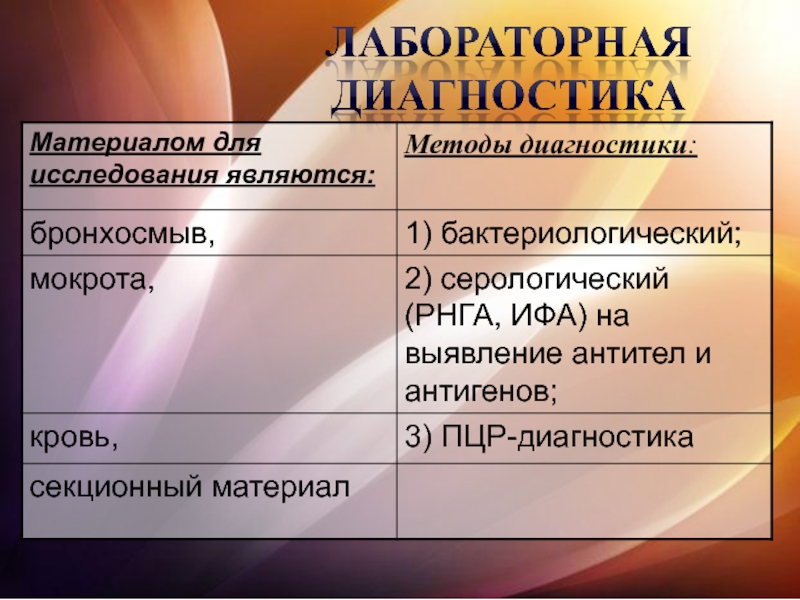 ЛАБОРАТОРНАЯ ДИАГНОСТИКА

| Материалом для исследования являются: | Методы диагностики: |
|---|---|
| бронхосмыв, | 1) бактериологический; |
| мокрота, | 2) серологический (РНГА, ИФА) на выявление антител и антигенов; |
| кровь, | 3) ПЦР-диагностика |
| секционный материал | |